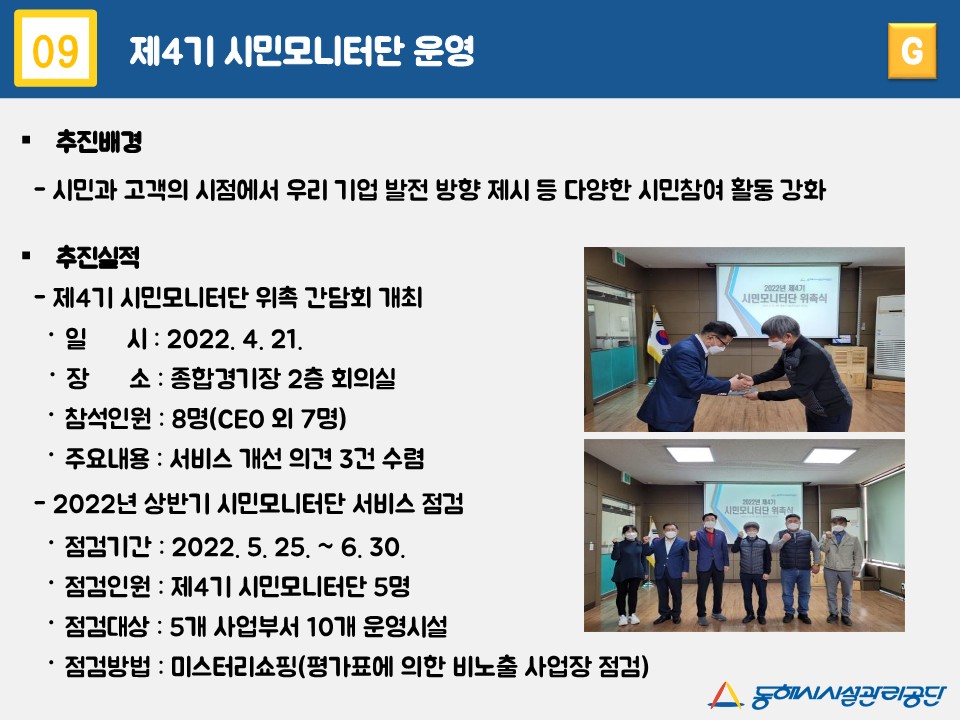 09 제4기 시민모니터단 운영

G

▪ 추진배경

- 시민과 고객의 시점에서 우리 기업 발전 방향 제시 등 다양한 시민참여 활동 강화

▪ 추진실적

- 제4기 시민모니터단 위촉 간담회 개최

· 일 시 : 2022. 4. 21.

· 장 소 : 종합경기장 2층 회의실

· 참석인원 : 8명(CEO 외 7명)

· 주요내용 : 서비스 개선 의견 3건 수렴

- 2022년 상반기 시민모니터단 서비스 점검

· 점검기간 : 2022. 5. 25. ~ 6. 30.

· 점검인원 : 제4기 시민모니터단 5명

· 점검대상 : 5개 사업부서 10개 운영시설

· 점검방법 : 미스터리쇼핑(평가표에 의한 비노출 사업장 점검)

2022년 제4기 시민모니터단 위촉식

2022년 제4기 시민모니터단 위촉식

동해시시설관리공단